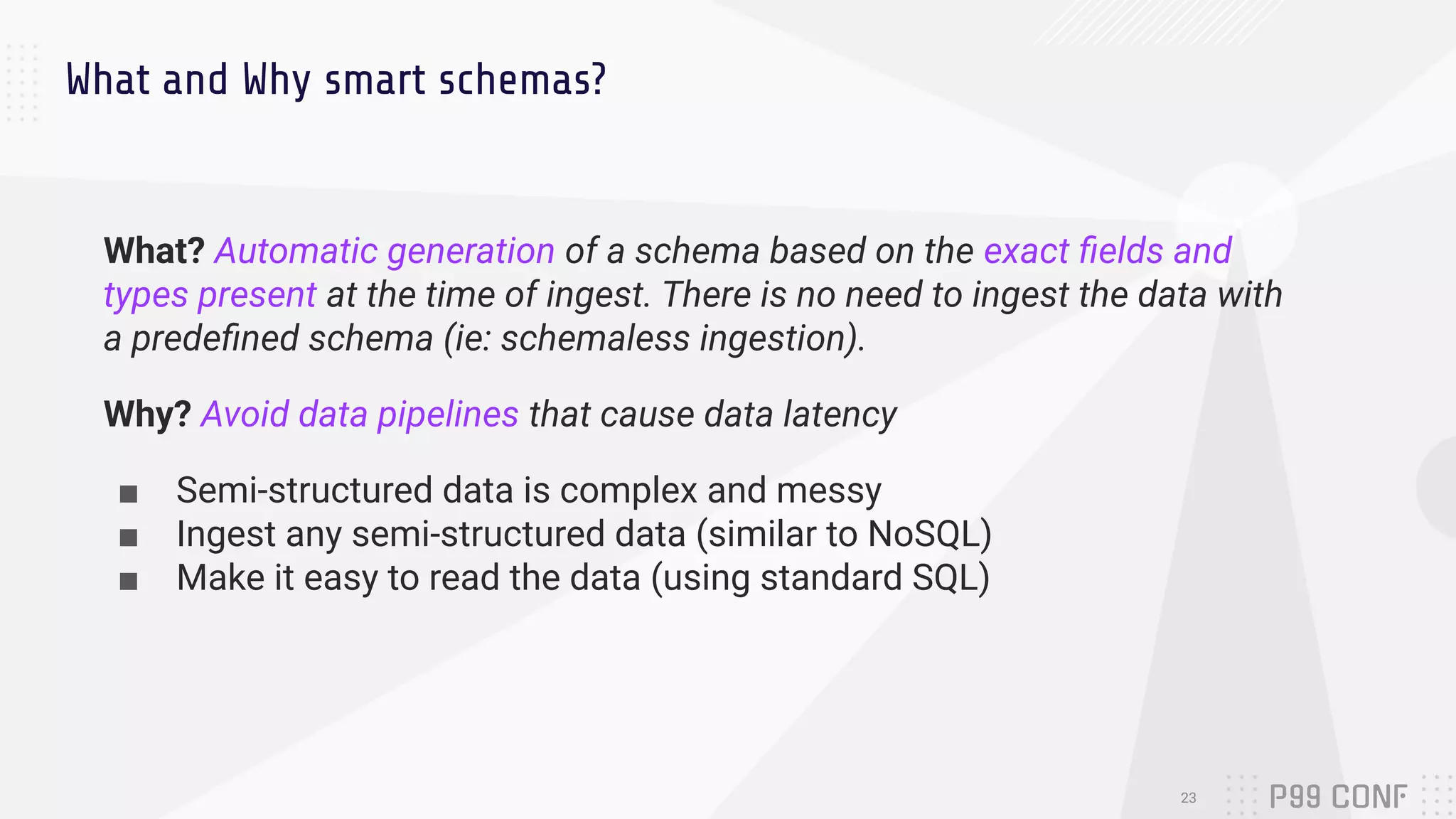 What and Why smart schemas?

What? Automatic generation of a schema based on the exact fields and types present at the time of ingest. There is no need to ingest the data with a predefined schema (ie: schemaless ingestion).

Why? Avoid data pipelines that cause data latency

■ Semi-structured data is complex and messy
■ Ingest any semi-structured data (similar to NoSQL)
■ Make it easy to read the data (using standard SQL)

23

P99 CONF